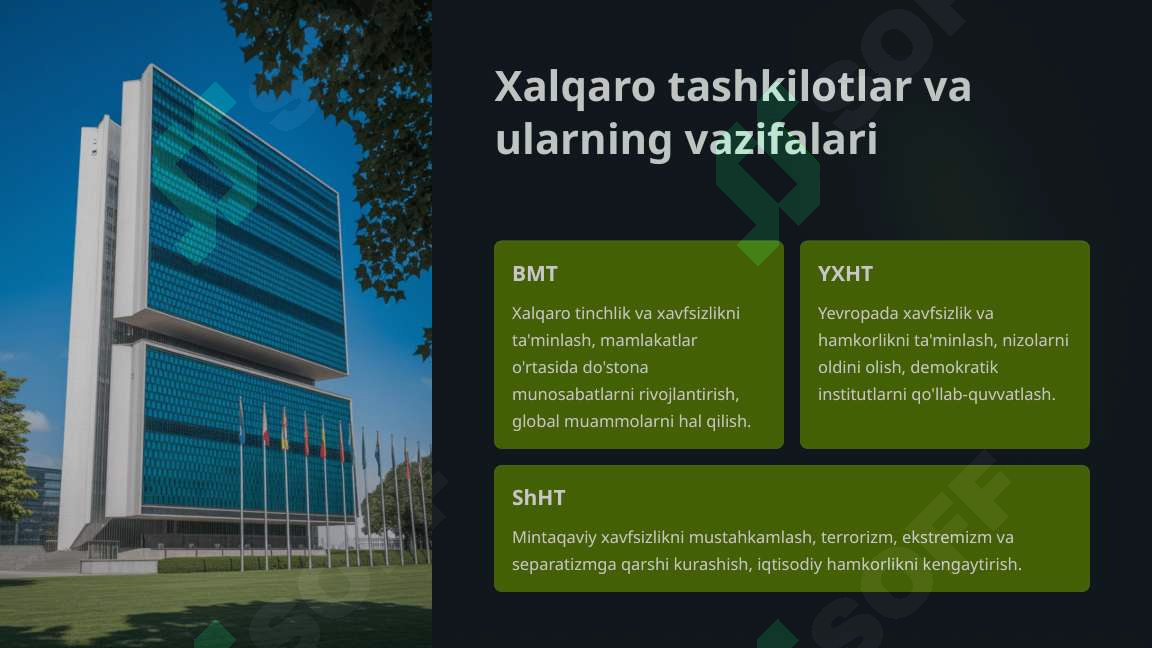 Xalqaro tashkilotlar va ularning vazifalari

BMT

Xalqaro tinchlik va xavfsizlikni ta'minlash, mamlakatlar o'rtasida do'stona munosabatlarni rivojlantirish, global muammolarni hal qilish.

YXHT

Yevropada xavfsizlik va hamkorlikni ta'minlash, nizolarni oldini olish, demokratik institutlarni qo'llab-quvvatlash.

ShHT

Mintaqaviy xavfsizlikni mustahkamlash, terrorizm, ekstremizm va separatizmga qarshi kurashish, iqtisodiy hamkorlikni kengaytirish.

SOFF